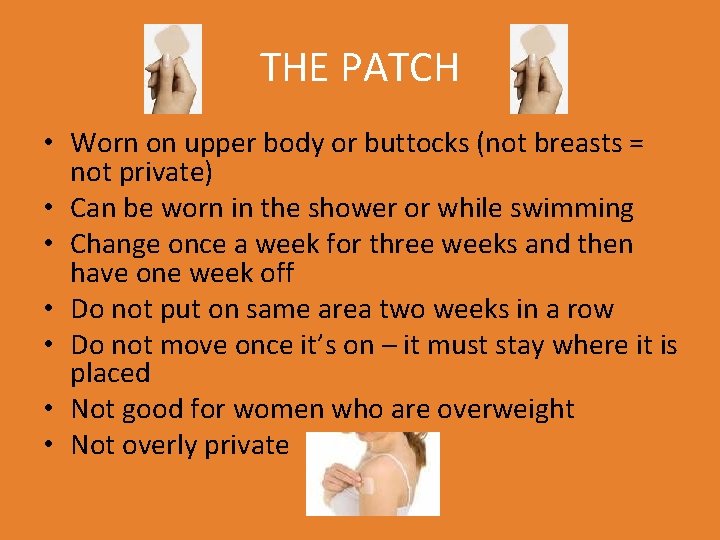 THE PATCH

• Worn on upper body or buttocks (not breasts = not private)
• Can be worn in the shower or while swimming
• Change once a week for three weeks and then have one week off
• Do not put on same area two weeks in a row
• Do not move once it's on – it must stay where it is placed
• Not good for women who are overweight
• Not overly private